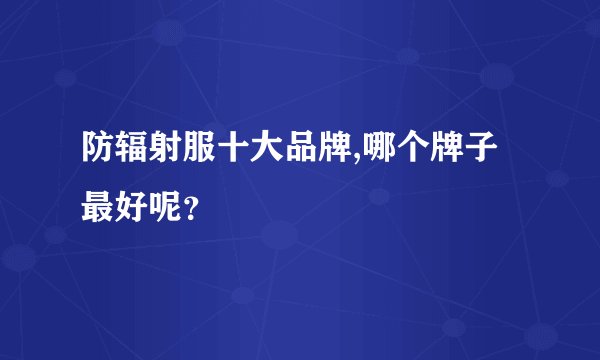 防辐射服十大品牌,哪个牌子最好呢?